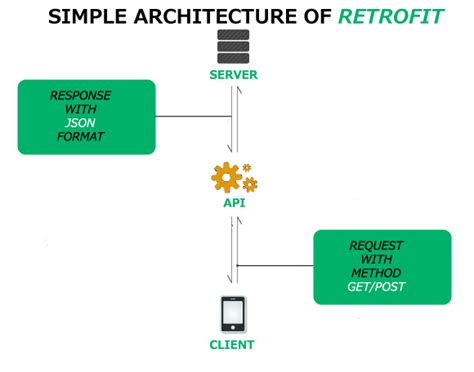 SIMPLE ARCHITECTURE OF RETROFIT

SERVER

RESPONSE WITH JSON FORMAT

API

REQUEST WITH METHOD GET/POST

CLIENT